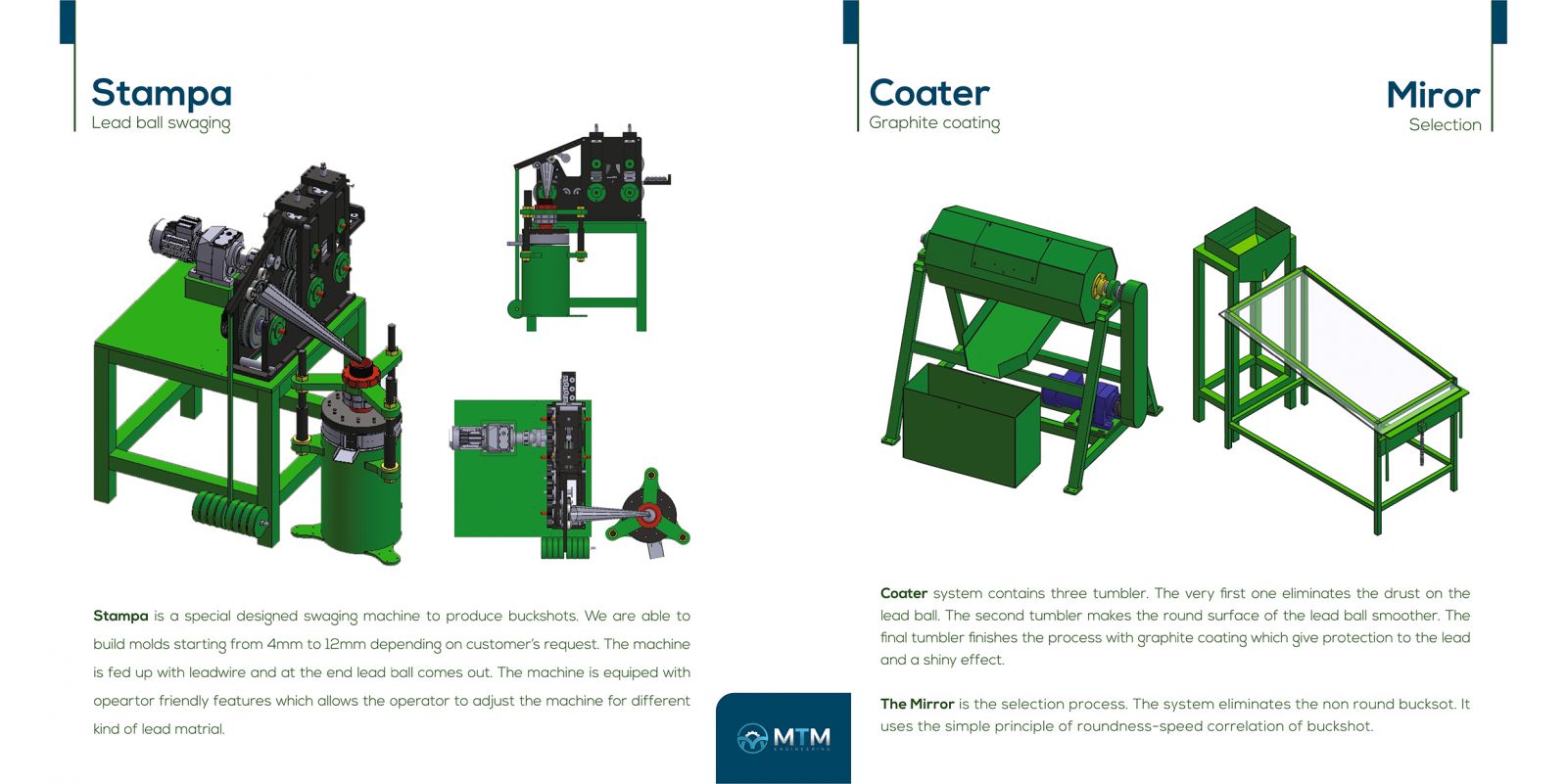 Stampa
Lead ball swaging

Stampa is a special designed swaging machine to produce buckshots. We are able to build molds starting from 4mm to 12mm depending on customer's request. The machine is fed up with leadwire and at the end lead ball comes out. The machine is equiped with opeartor friendly features which allows the operator to adjust the machine for different kind of lead matrial.

MTM
ENGINEERING

Coater
Graphite coating

Miror
Selection

Coater system contains three tumbler. The very first one eliminates the drust on the lead ball. The second tumbler makes the round surface of the lead ball smoother. The final tumbler finishes the process with graphite coating which give protection to the lead and a shiny effect.

The Mirror is the selection process. The system eliminates the non round bucksot. It uses the simple principle of roundness-speed correlation of buckshot.